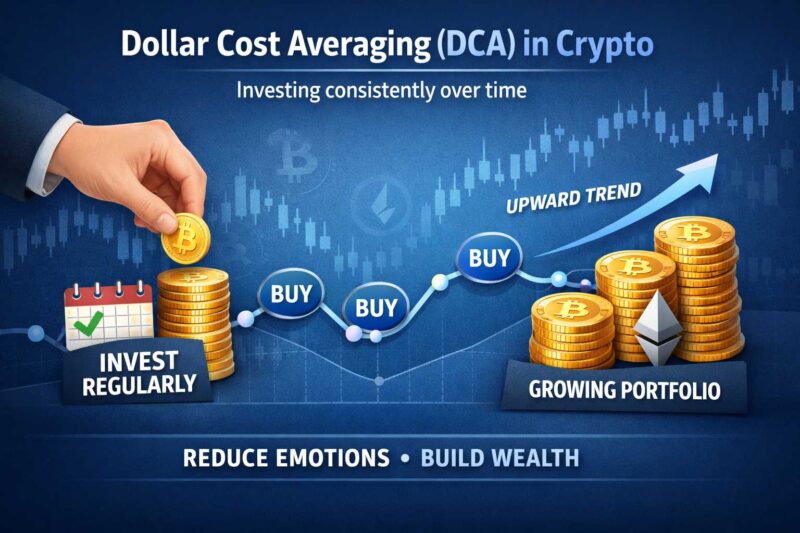 Dollar Cost Averaging (DCA) in Crypto

Investing consistently over time

UPWARD TREND

BUY

BUY

BUY

INVEST REGULARLY

GROWING PORTFOLIO

REDUCE EMOTIONS • BUILD WEALTH